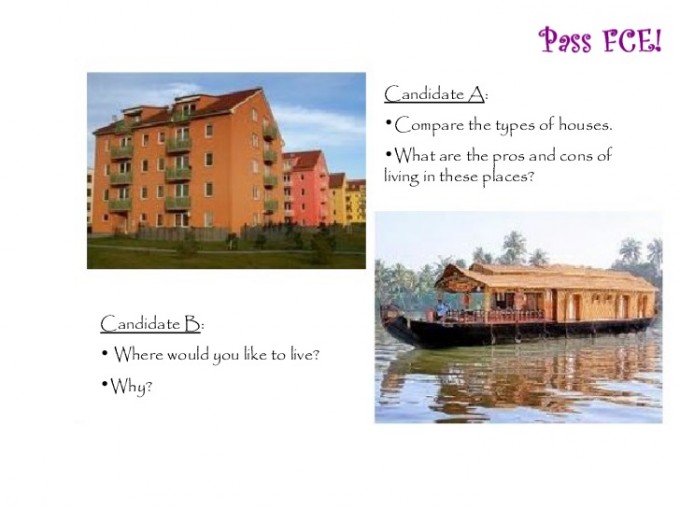 Pass FCE!

Candidate A:

•Compare the types of houses.

•What are the pros and cons of living in these places?

Candidate B:

• Where would you like to live?

•Why?